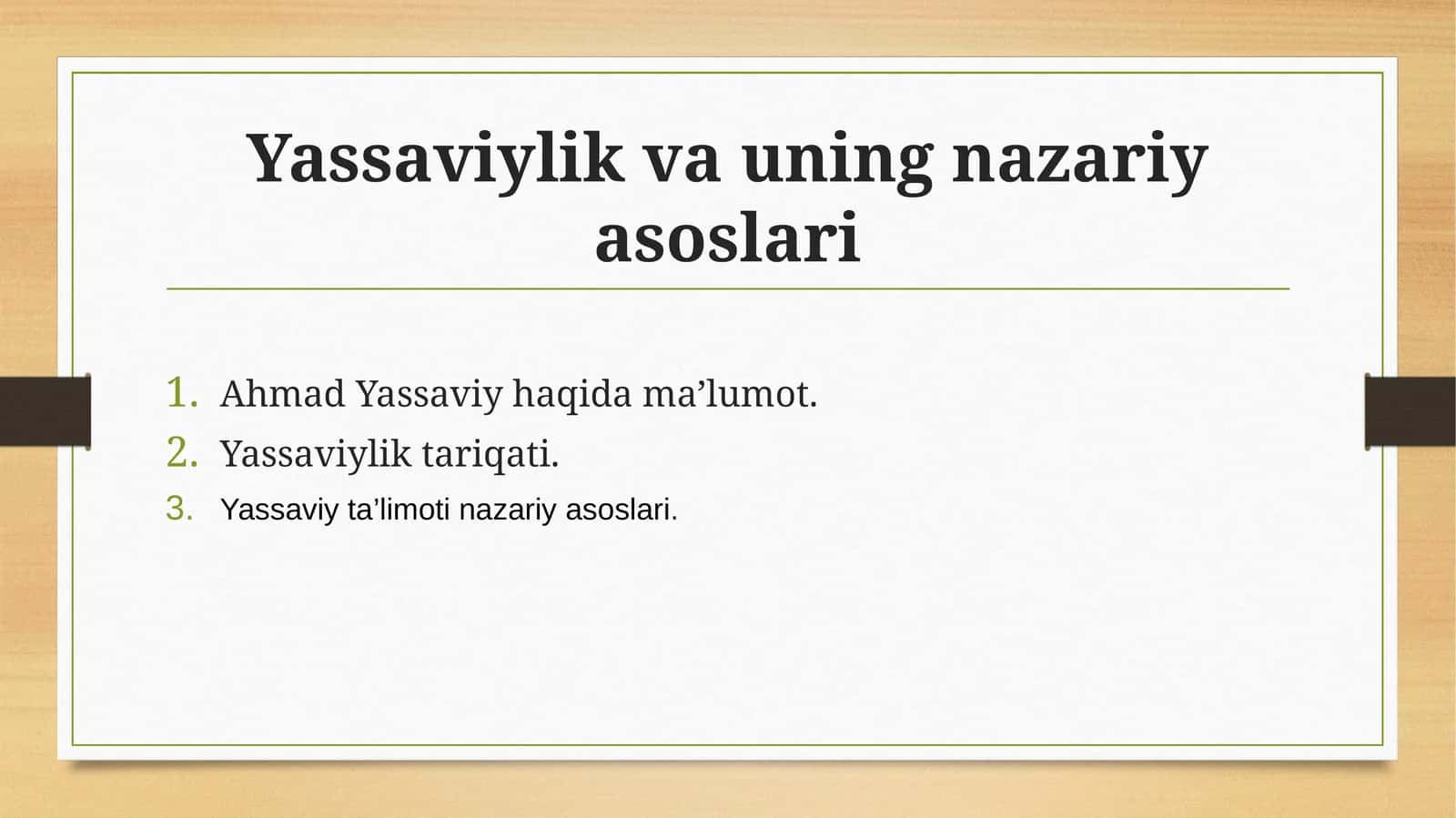 Yassaviylik va uning nazariy asoslari

1. Ahmad Yassaviy haqida ma’lumot.
2. Yassaviylik tariqati.
3. Yassaviy ta’limoti nazariy asoslari.